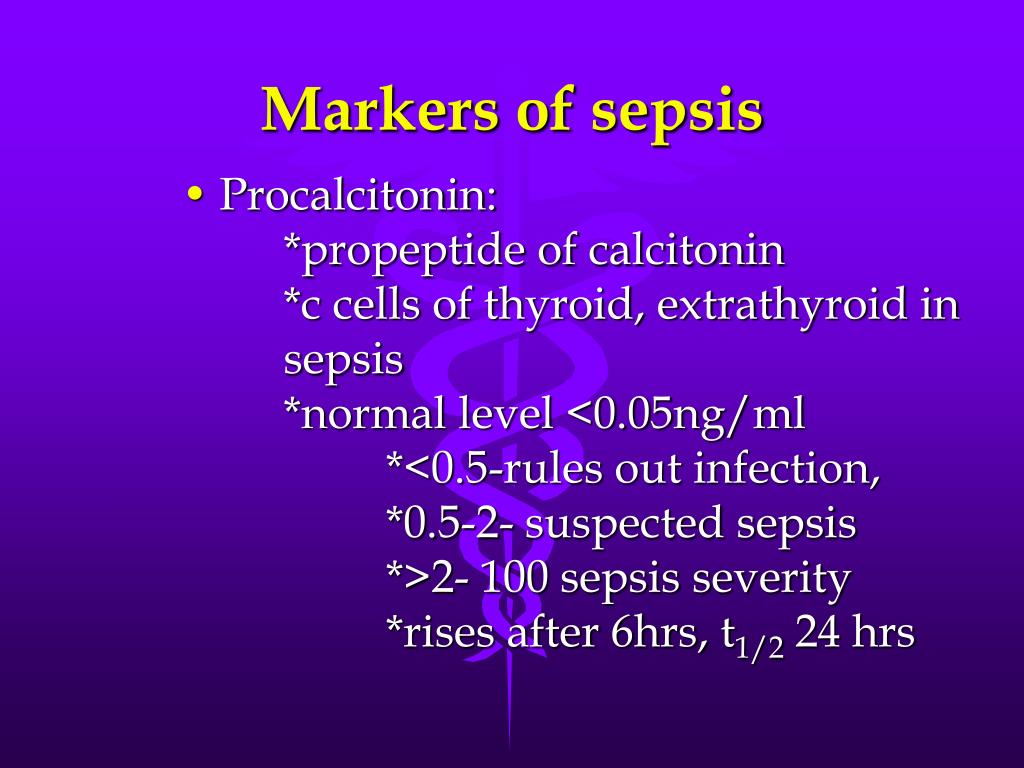 Markers of sepsis

• Procalcitonin:
*propeptide of calcitonin
*c cells of thyroid, extrathyroid in sepsis
*normal level <0.05ng/ml
*<0.5-rules out infection,
*0.5-2- suspected sepsis
*>2- 100 sepsis severity
*rises after 6hrs, $t_{1/2}$ 24 hrs